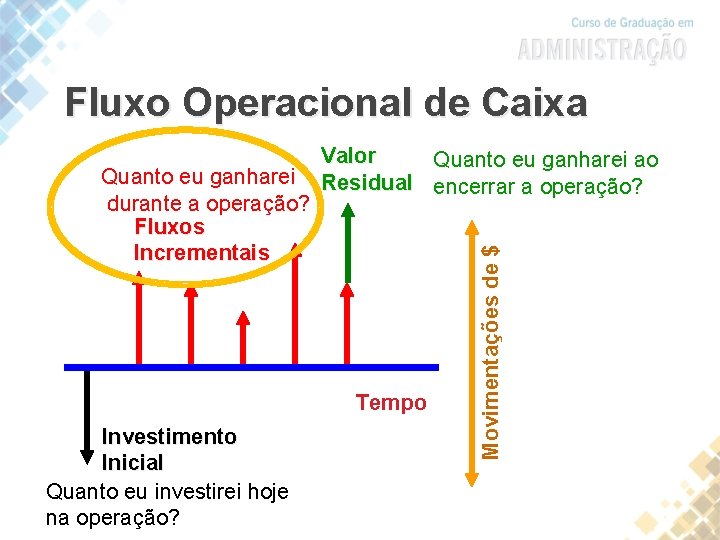 Curso de Graduação em
ADMINISTRAÇÃO

Fluxo Operacional de Caixa

Quanto eu ganharei durante a operação?

Fluxos Incrementais

Valor Residual

Quanto eu ganharei ao encerrar a operação?

Movimentações de $

Tempo

Investimento Inicial

Quanto eu investirei hoje na operação?